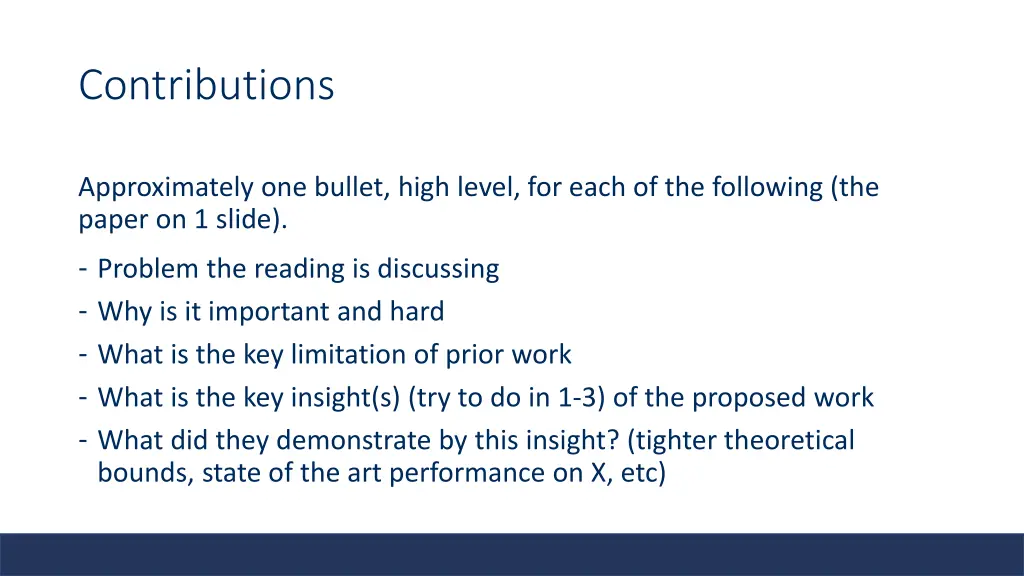 Contributions

Approximately one bullet, high level, for each of the following (the paper on 1 slide).

- Problem the reading is discussing
- Why is it important and hard
- What is the key limitation of prior work
- What is the key insight(s) (try to do in 1-3) of the proposed work
- What did they demonstrate by this insight? (tighter theoretical bounds, state of the art performance on X, etc)